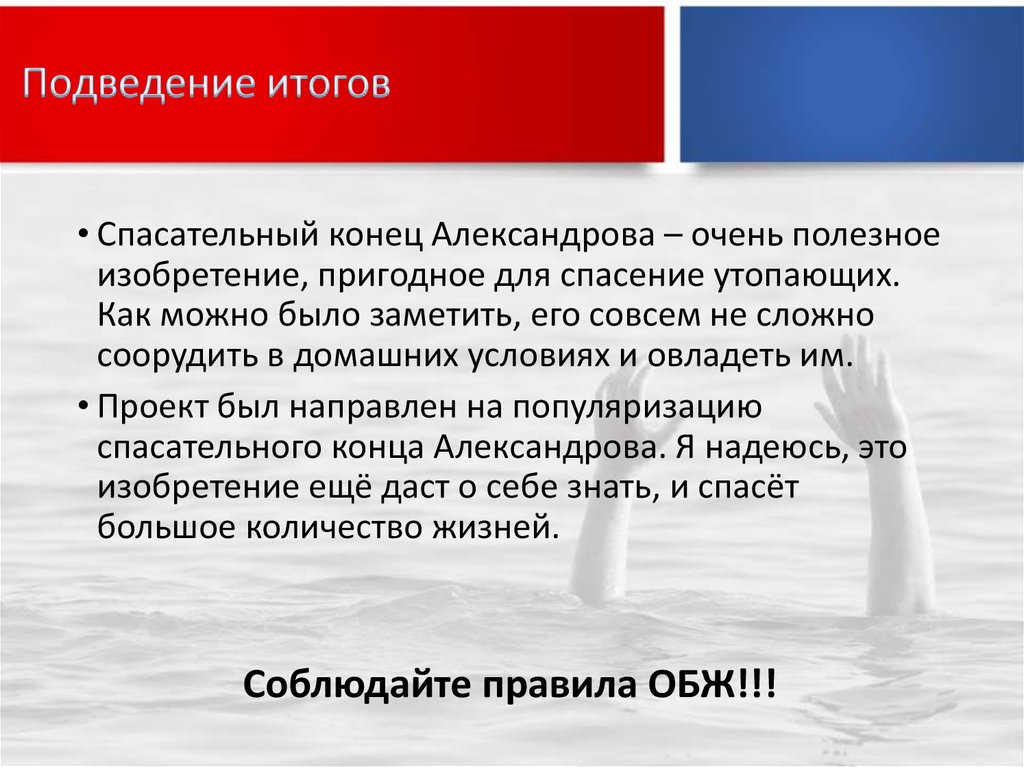 Подведение итогов

• Спасательный конец Александрова – очень полезное изобретение, пригодное для спасение утопающих. Как можно было заметить, его совсем не сложно соорудить в домашних условиях и овладеть им.

• Проект был направлен на популяризацию спасательного конца Александрова. Я надеюсь, это изобретение ещё даст о себе знать, и спасёт большое количество жизней.

Соблюдайте правила ОБЖ!!!